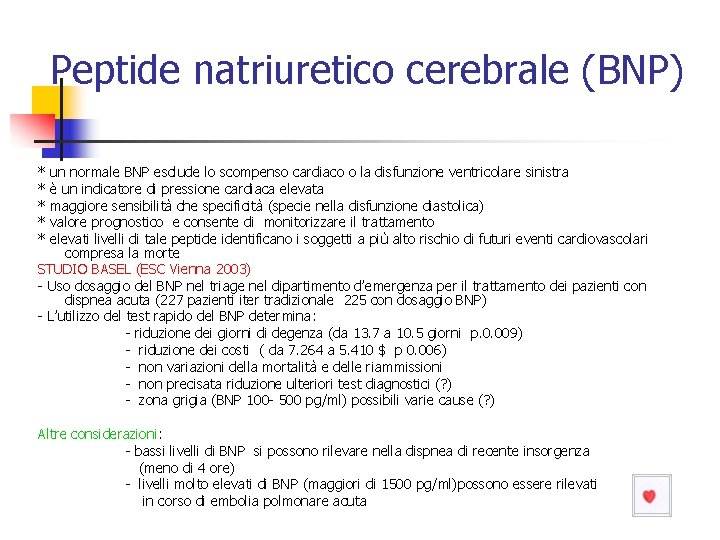 Peptide natriuretico cerebrale (BNP)

* un normale BNP esclude lo scompenso cardiaco o la disfunzione ventricolare sinistra
* è un indicatore di pressione cardiaca elevata
* maggiore sensibilità che specificità (specie nella disfunzione diastolica)
* valore prognostico e consente di monitorizzare il trattamento
* elevati livelli di tale peptide identificano i soggetti a più alto rischio di futuri eventi cardiovascolari compresa la morte

STUDIO BASEL (ESC Vienna 2003)
- Uso dosaggio del BNP nel triage nel dipartimento d'emergenza per il trattamento dei pazienti con dispnea acuta (227 pazienti iter tradizionale 225 con dosaggio BNP)
- L'utilizzo del test rapido del BNP determina:
- riduzione dei giorni di degenza (da 13.7 a 10.5 giorni p.0.009)
- riduzione dei costi ( da 7.264 a 5.410 $ p 0.006)
- non variazioni della mortalità e delle riammissioni
- non precisata riduzione ulteriori test diagnostici (?)
- zona grigia (BNP 100- 500 pg/ml) possibili varie cause (?)

Altre considerazioni:
- bassi livelli di BNP si possono rilevare nella dispnea di recente insorgenza (meno di 4 ore)
- livelli molto elevati di BNP (maggiori di 1500 pg/ml)possono essere rilevati in corso di embolia polmonare acuta